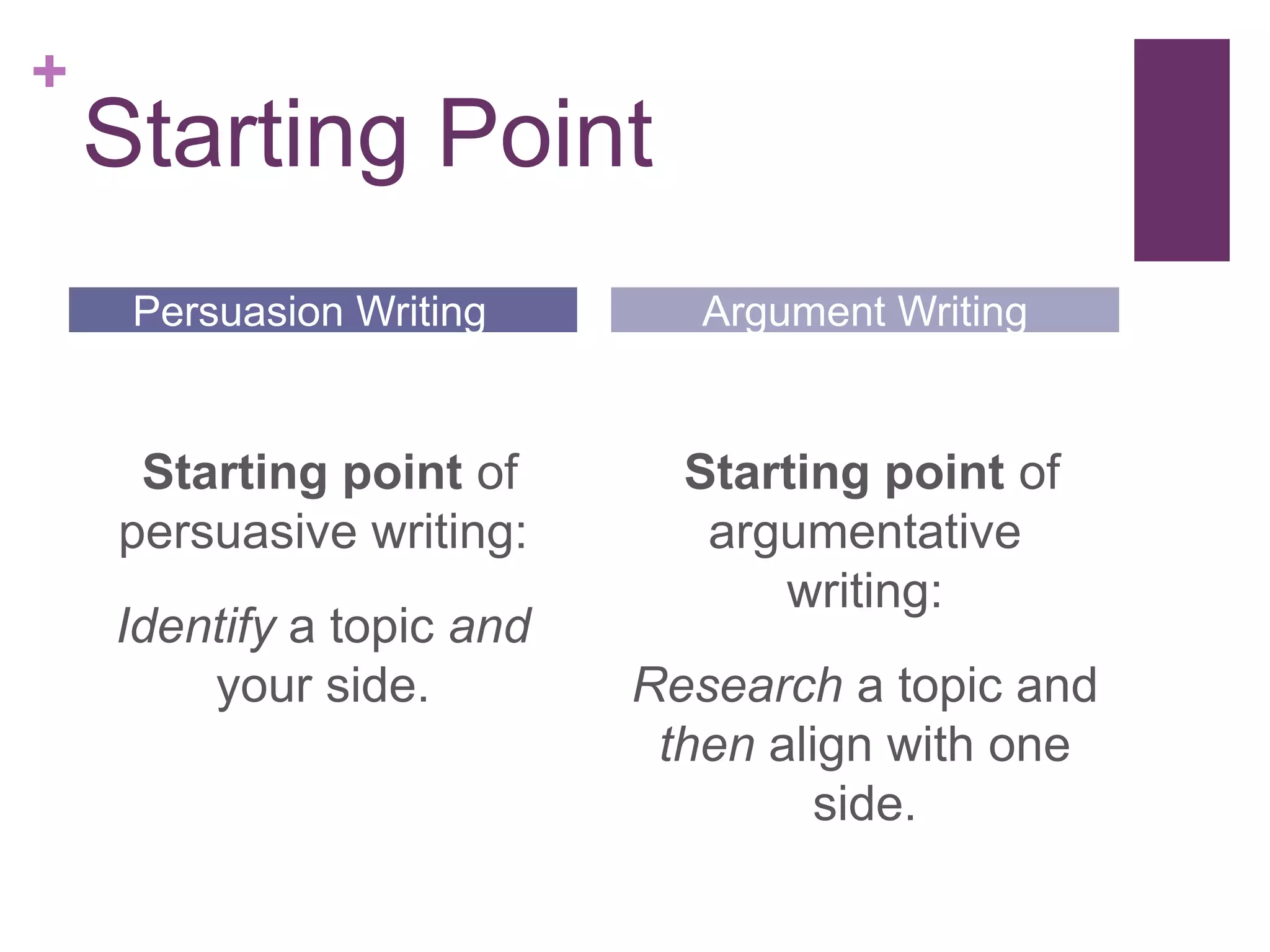 +
Starting Point

Persuasion Writing

Starting point of persuasive writing:

Identify a topic and your side.

Argument Writing

Starting point of argumentative writing:

Research a topic and then align with one side.